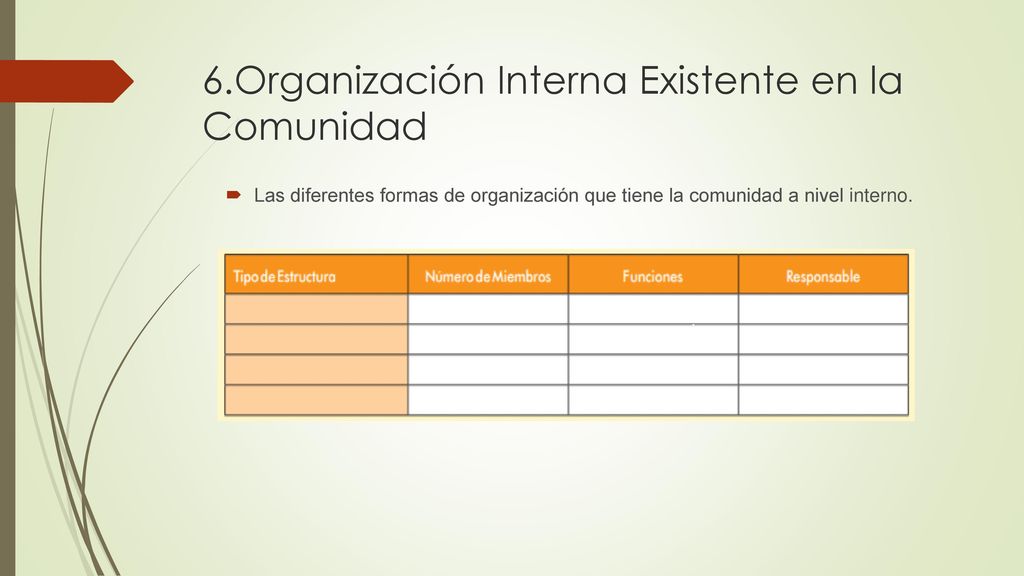 6.Organización Interna Existente en la Comunidad

Las diferentes formas de organización que tiene la comunidad a nivel interno.

| Tipo de Estructura | Número de Miembros | Funciones | Responsable |
|---|---|---|---|
| | | | |
| | | | |
| | | | |
| | | | |